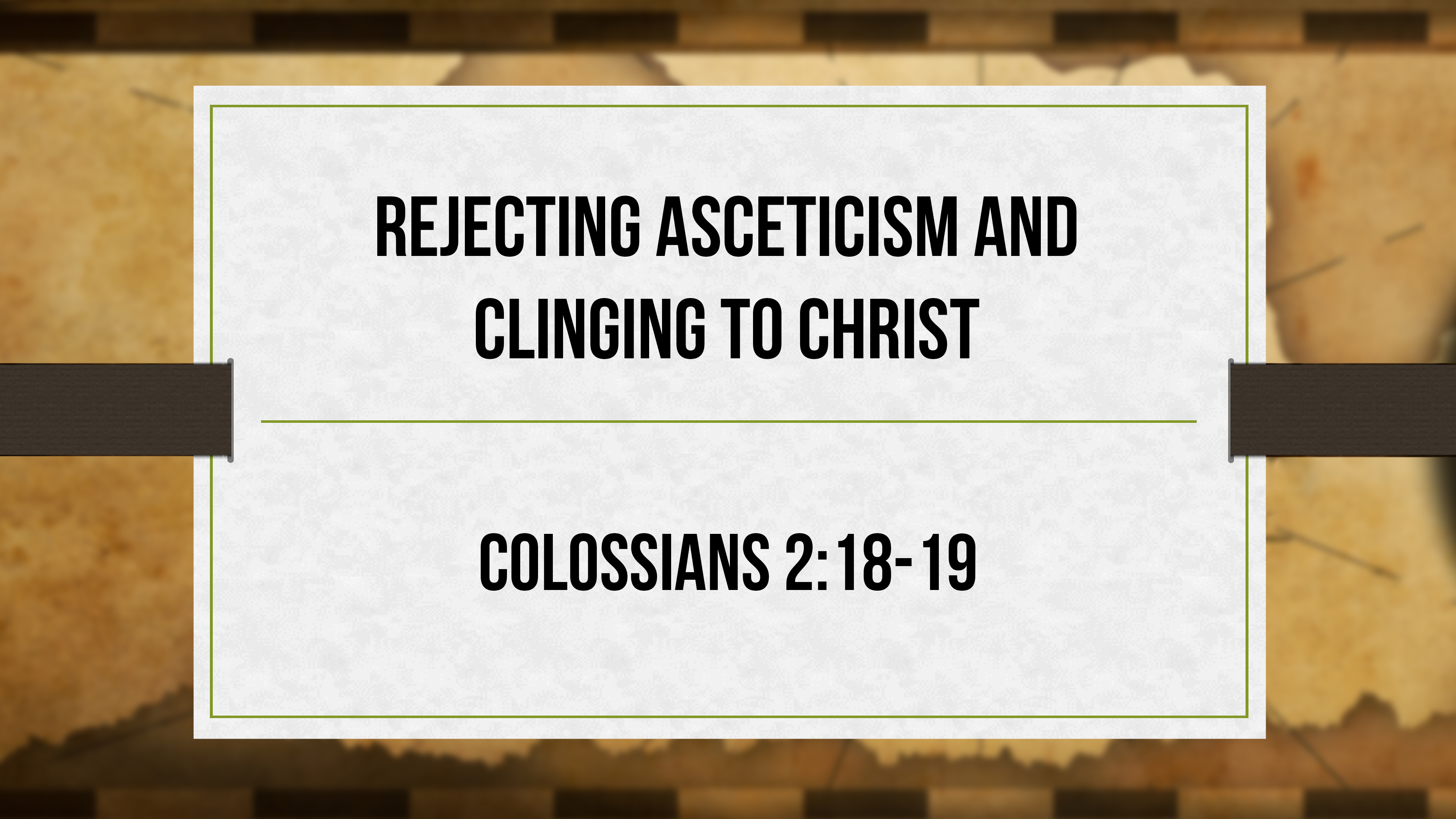 REJECTING ASCETICISM AND CLINGING TO CHRIST

COLOSSIANS 2:18-19